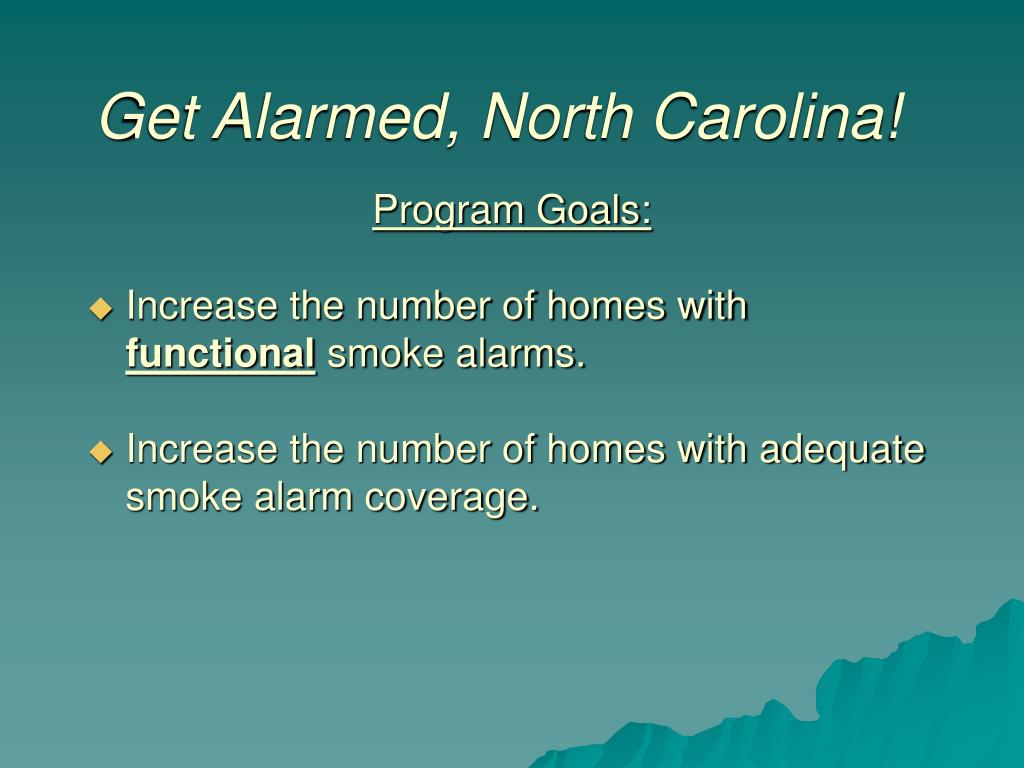 Get Alarmed, North Carolina!

Program Goals:

Increase the number of homes with functional smoke alarms.

Increase the number of homes with adequate smoke alarm coverage.